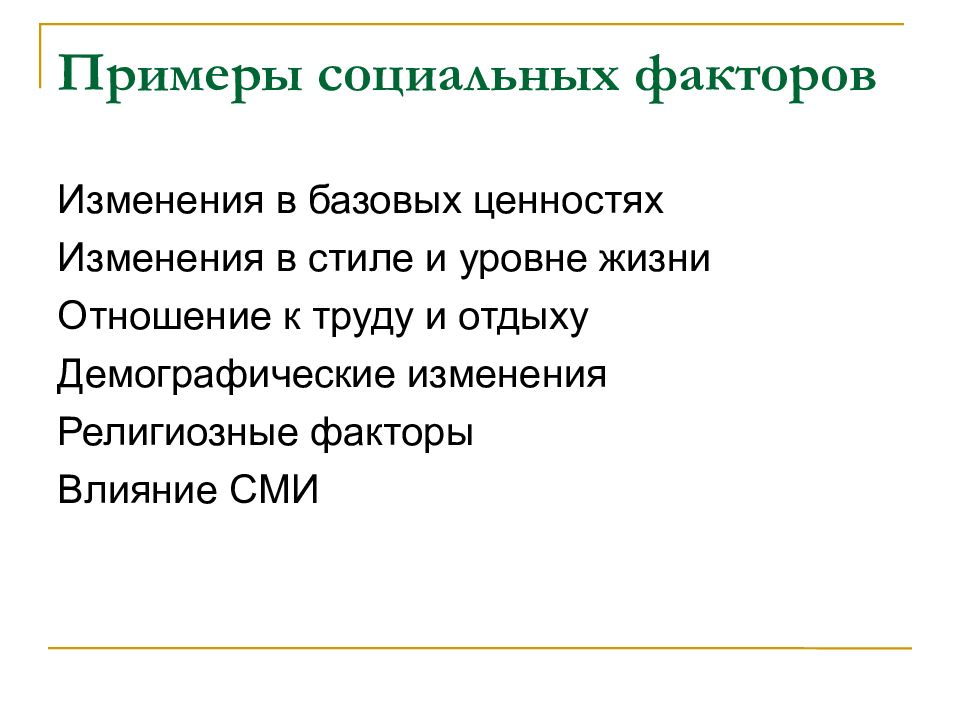 Примеры социальных факторов

Изменения в базовых ценностях
Изменения в стиле и уровне жизни
Отношение к труду и отдыху
Демографические изменения
Религиозные факторы
Влияние СМИ